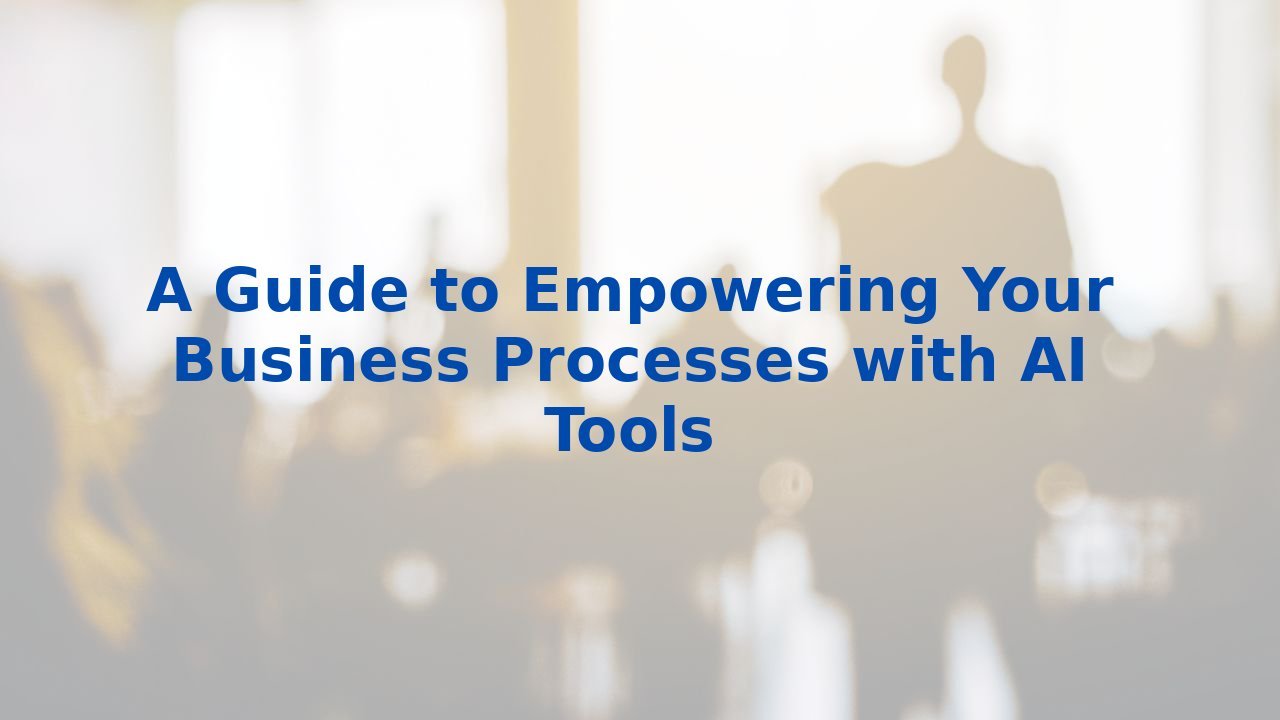 A Guide to Empowering Your Business Processes with AI Tools